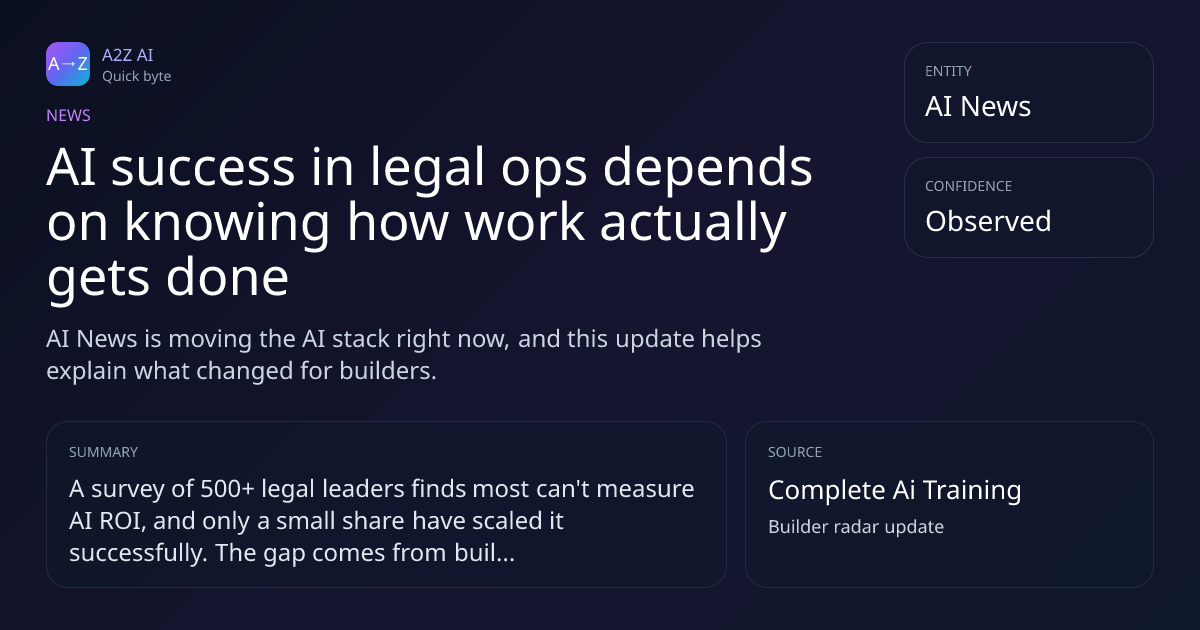 A→Z

A2Z AI
Quick byte

NEWS

AI success in legal ops depends on knowing how work actually gets done

AI News is moving the AI stack right now, and this update helps explain what changed for builders.

ENTITY
AI News

CONFIDENCE
Observed

SUMMARY
A survey of 500+ legal leaders finds most can't measure AI ROI, and only a small share have scaled it successfully. The gap comes from buil...

SOURCE
Complete Ai Training
Builder radar update